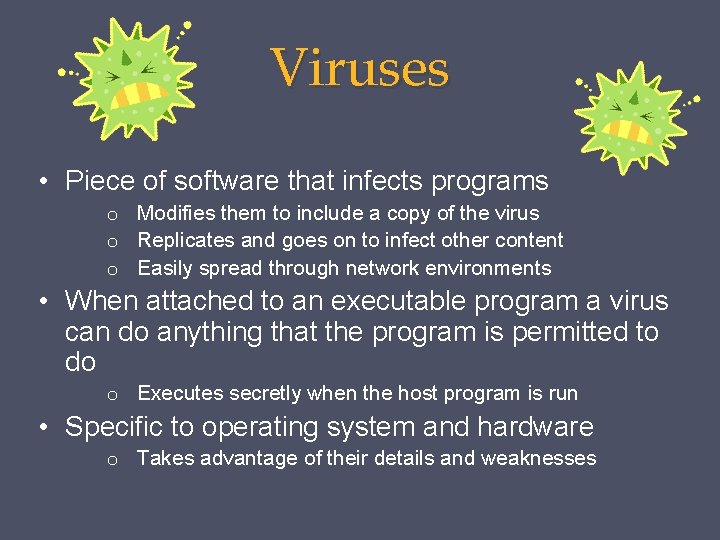 Viruses

• Piece of software that infects programs
  o Modifies them to include a copy of the virus
  o Replicates and goes on to infect other content
  o Easily spread through network environments

• When attached to an executable program a virus can do anything that the program is permitted to do
  o Executes secretly when the host program is run

• Specific to operating system and hardware
  o Takes advantage of their details and weaknesses